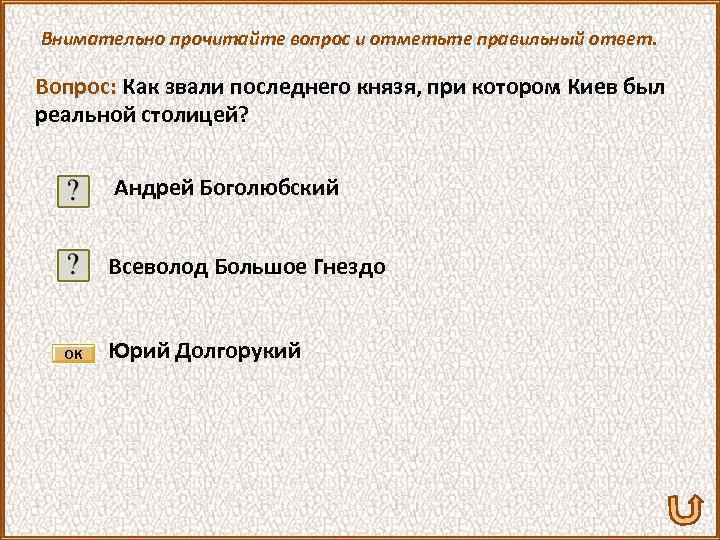 Внимательно прочитайте вопрос и отметьте правильный ответ.

Вопрос: Как звали последнего князя, при котором Киев был реальной столицей?

?

Андрей Боголюбский

?

Всеволод Большое Гнездо

ок

Юрий Долгорукий